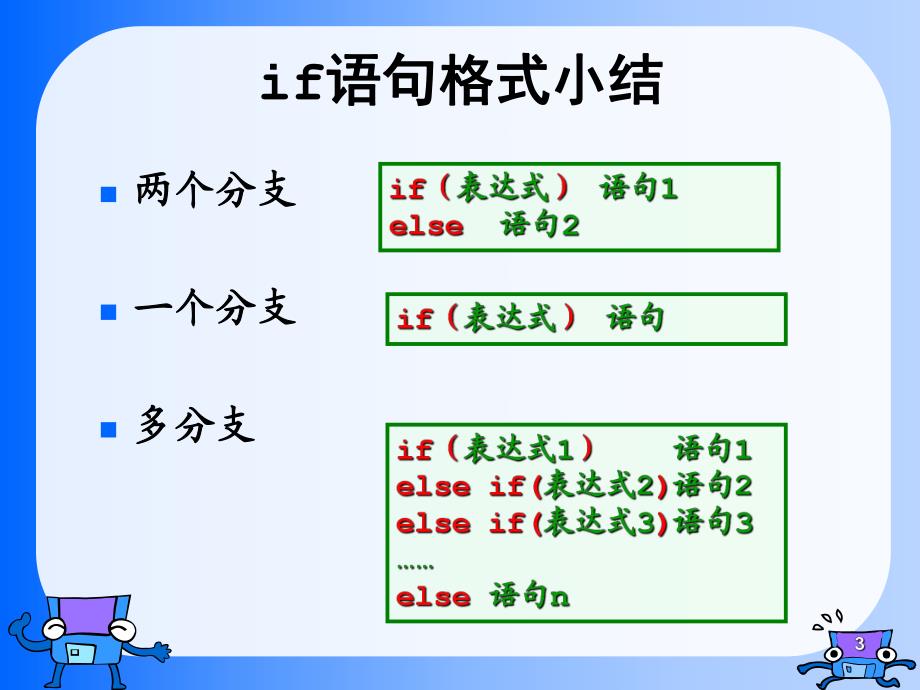 if语句格式小结

■ 两个分支

if（表达式） 语句1
else 语句2

■ 一个分支

if（表达式） 语句

■ 多分支

if（表达式1） 语句1
else if(表达式2)语句2
else if(表达式3)语句3
……
else 语句n

3